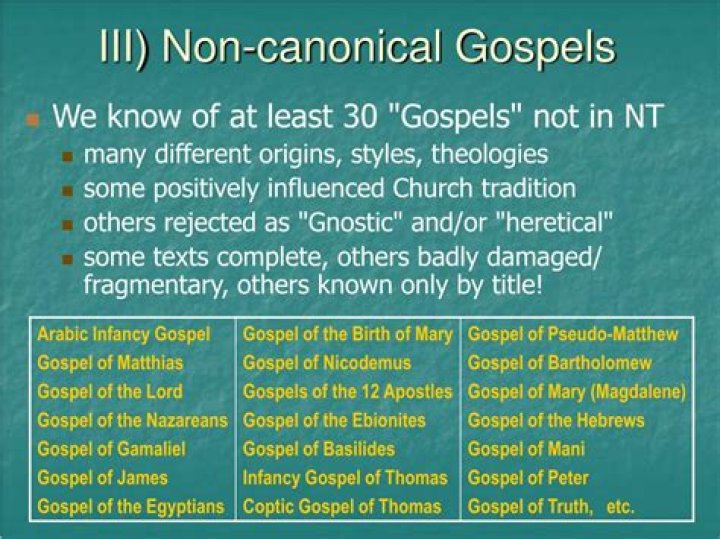 III) Non-canonical Gospels

We know of at least 30 "Gospels" not in NT

many different origins, styles, theologies

some positively influenced Church tradition

others rejected as "Gnostic" and/or "heretical"

some texts complete, others badly damaged/ fragmentary, others known only by title!

| Arabic Infancy Gospel | Gospel of the Birth of Mary | Gospel of Pseudo-Matthew |
|---|---|---|
| Gospel of Matthias | Gospel of Nicodemus | Gospel of Bartholomew |
| Gospel of the Lord | Gospels of the 12 Apostles | Gospel of Mary (Magdalene) |
| Gospel of the Nazareans | Gospel of the Ebionites | Gospel of the Hebrews |
| Gospel of Gamaliel | Gospel of Basilides | Gospel of Mani |
| Gospel of James | Infancy Gospel of Thomas | Gospel of Peter |
| Gospel of the Egyptians | Coptic Gospel of Thomas | Gospel of Truth, etc. |